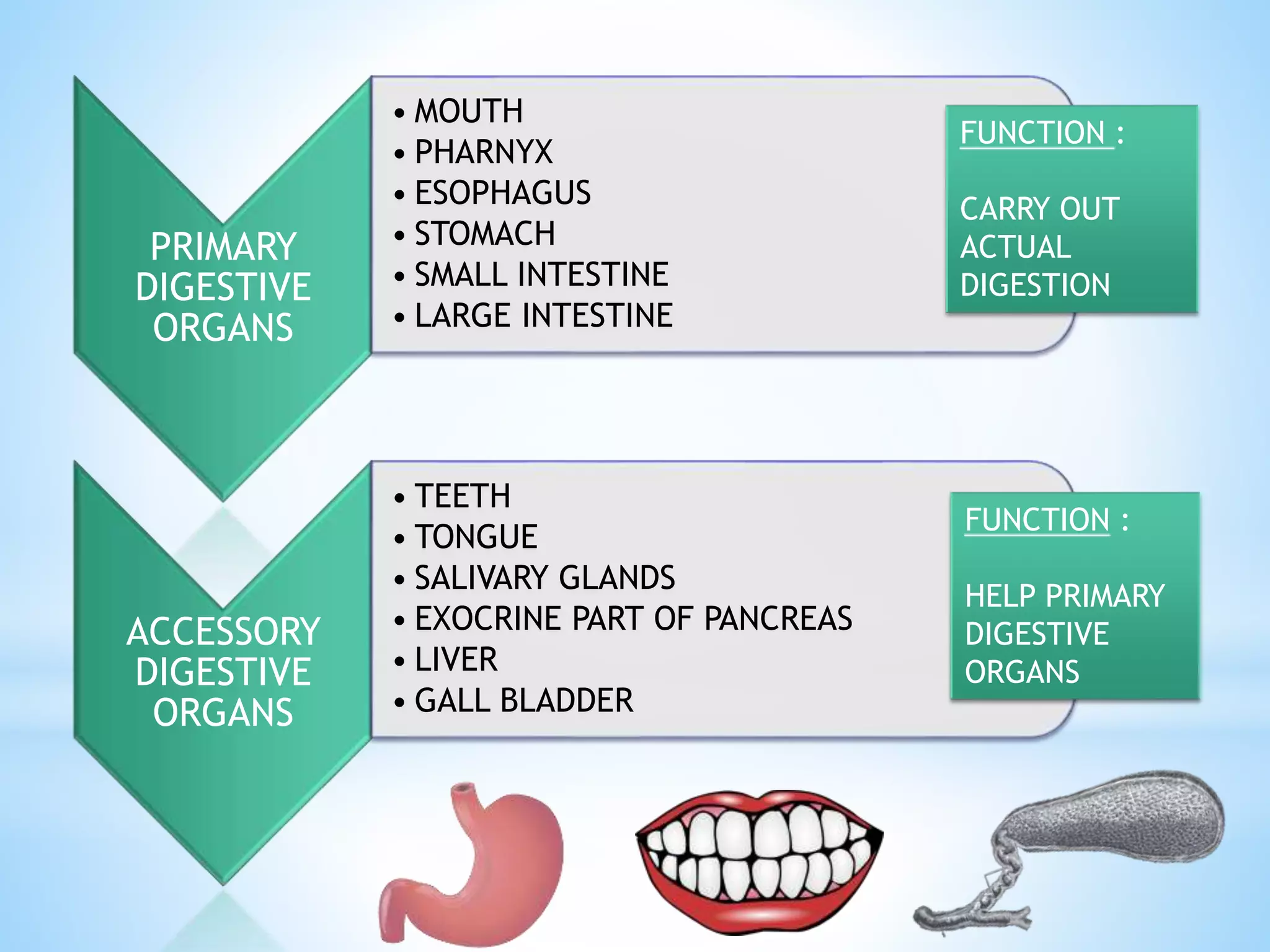 PRIMARY DIGESTIVE ORGANS

• MOUTH
• PHARNYX
• ESOPHAGUS
• STOMACH
• SMALL INTESTINE
• LARGE INTESTINE

FUNCTION :

CARRY OUT ACTUAL DIGESTION

ACCESSORY DIGESTIVE ORGANS

• TEETH
• TONGUE
• SALIVARY GLANDS
• EXOCRINE PART OF PANCREAS
• LIVER
• GALL BLADDER

FUNCTION :

HELP PRIMARY DIGESTIVE ORGANS